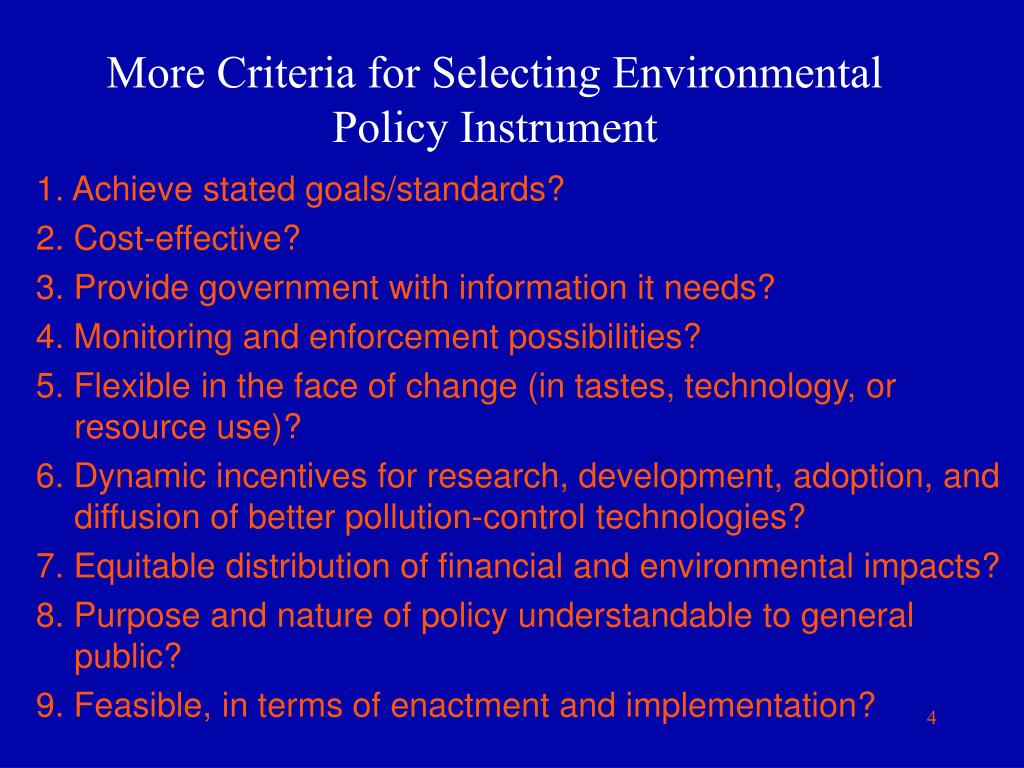 More Criteria for Selecting Environmental Policy Instrument

1. Achieve stated goals/standards?
2. Cost-effective?
3. Provide government with information it needs?
4. Monitoring and enforcement possibilities?
5. Flexible in the face of change (in tastes, technology, or resource use)?
6. Dynamic incentives for research, development, adoption, and diffusion of better pollution-control technologies?
7. Equitable distribution of financial and environmental impacts?
8. Purpose and nature of policy understandable to general public?
9. Feasible, in terms of enactment and implementation?

4